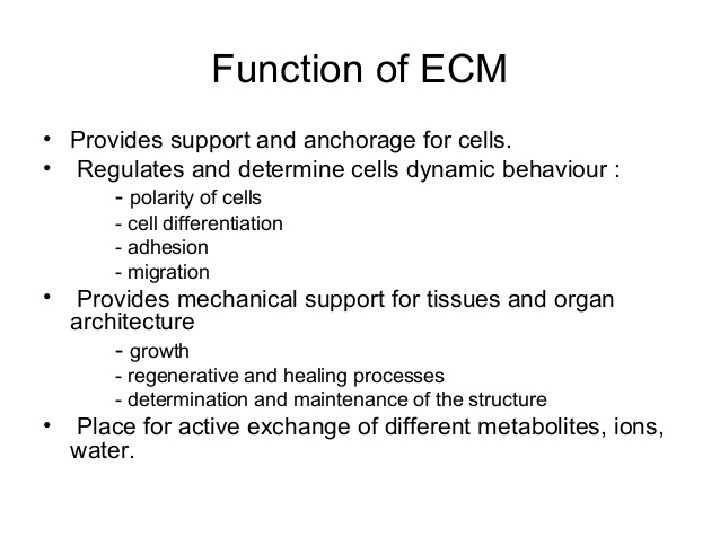 Function of ECM

• Provides support and anchorage for cells.
• Regulates and determine cells dynamic behaviour :
- polarity of cells
- cell differentiation
- adhesion
- migration
• Provides mechanical support for tissues and organ architecture
- growth
- regenerative and healing processes
- determination and maintenance of the structure
• Place for active exchange of different metabolites, ions, water.